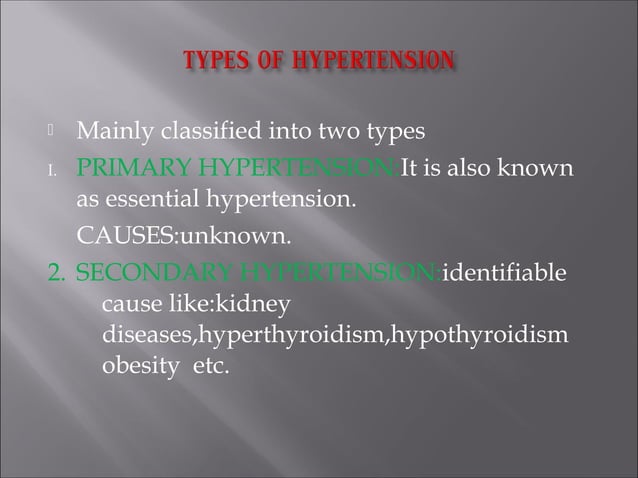 TYPES OF HYPERTENSION

Mainly classified into two types

I. PRIMARY HYPERTENSION:It is also known as essential hypertension.

CAUSES:unknown.

2. SECONDARY HYPERTENSION:identifiable cause like:kidney diseases,hyperthyroidism,hypothyroidism obesity etc.